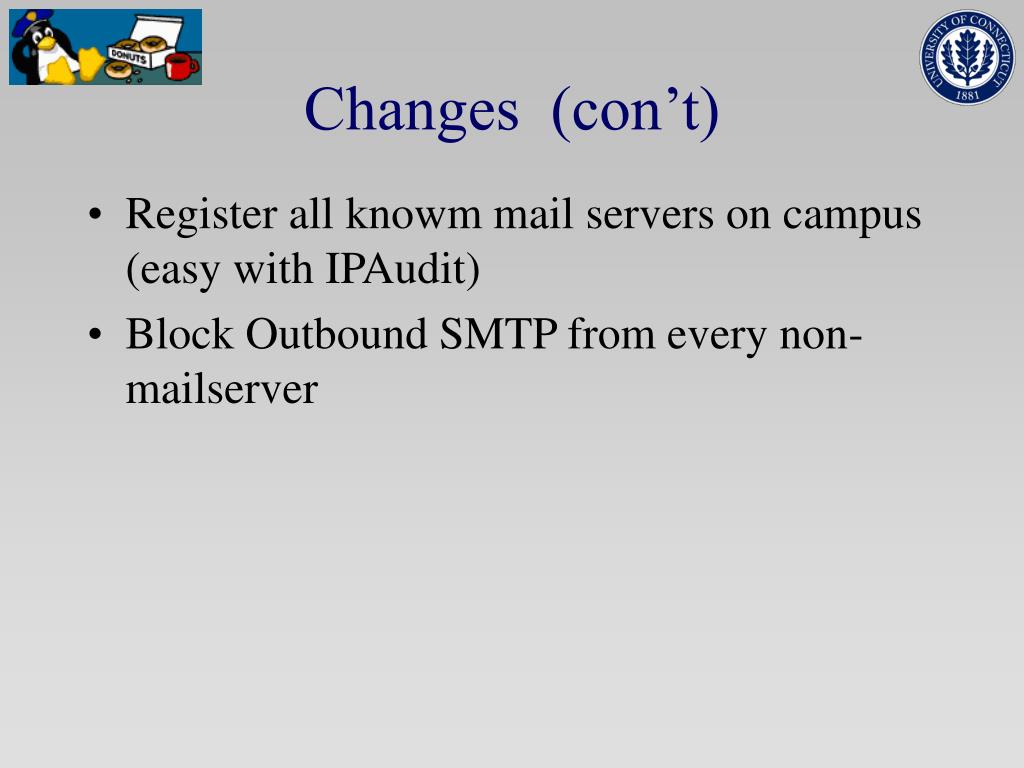 DONUTS

UNIVERSITY OF CONNECTICUT 1881

Changes (con’t)

• Register all knowm mail servers on campus (easy with IPAudit)

• Block Outbound SMTP from every non-mailserver